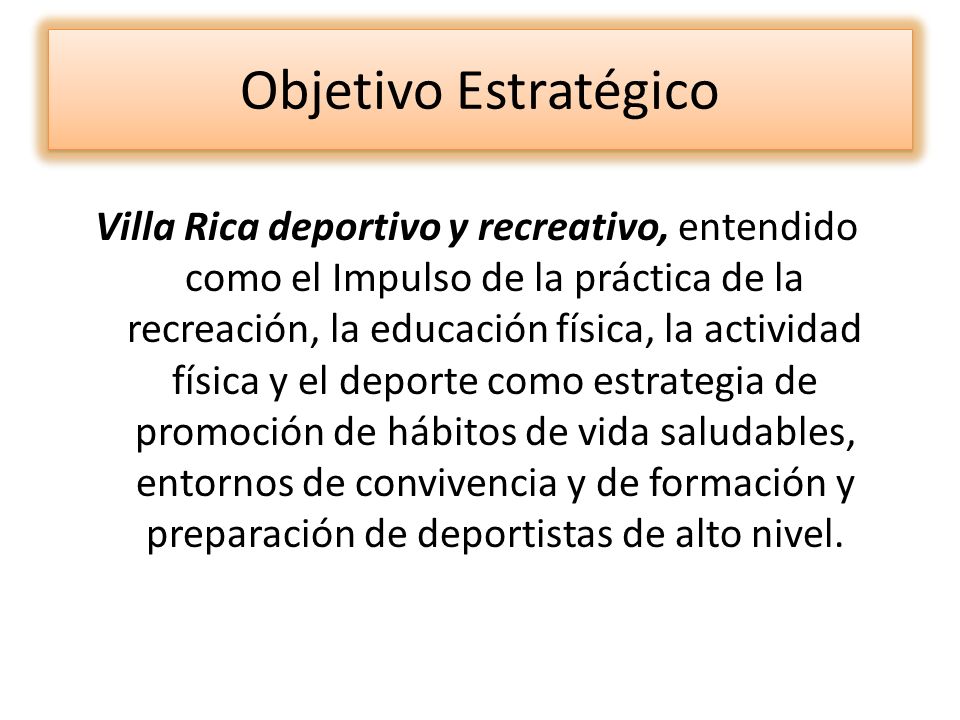 Objetivo Estratégico

Villa Rica deportivo y recreativo, entendido como el Impulso de la práctica de la recreación, la educación física, la actividad física y el deporte como estrategia de promoción de hábitos de vida saludables, entornos de convivencia y de formación y preparación de deportistas de alto nivel.